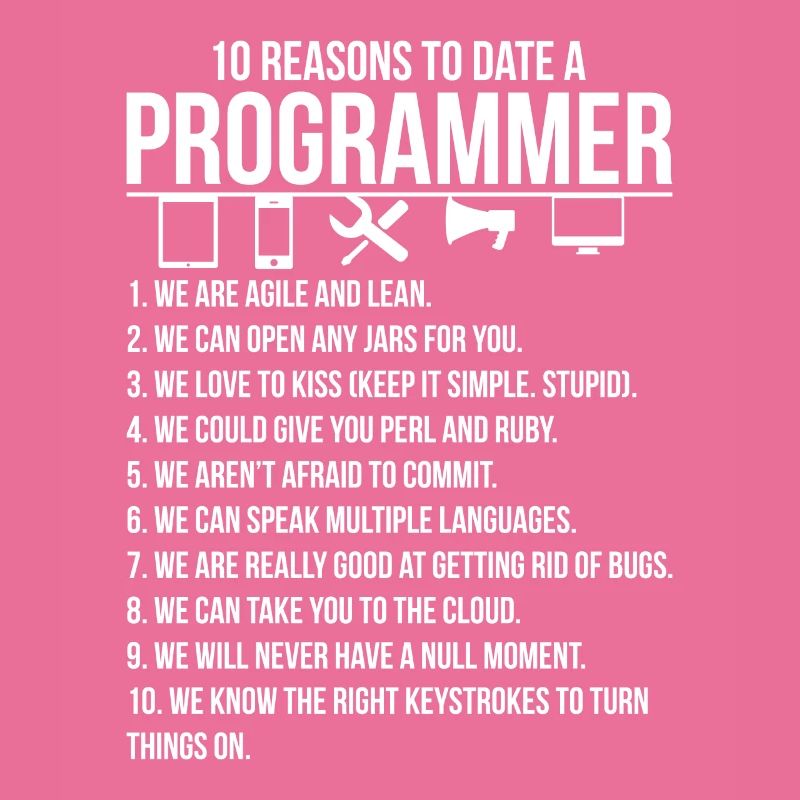 10 REASONS TO DATE A
PROGRAMMER

1. WE ARE AGILE AND LEAN.
2. WE CAN OPEN ANY JARS FOR YOU.
3. WE LOVE TO KISS (KEEP IT SIMPLE. STUPID).
4. WE COULD GIVE YOU PERL AND RUBY.
5. WE AREN'T AFRAID TO COMMIT.
6. WE CAN SPEAK MULTIPLE LANGUAGES.
7. WE ARE REALLY GOOD AT GETTING RID OF BUGS.
8. WE CAN TAKE YOU TO THE CLOUD.
9. WE WILL NEVER HAVE A NULL MOMENT.
10. WE KNOW THE RIGHT KEYSTROKES TO TURN THINGS ON.